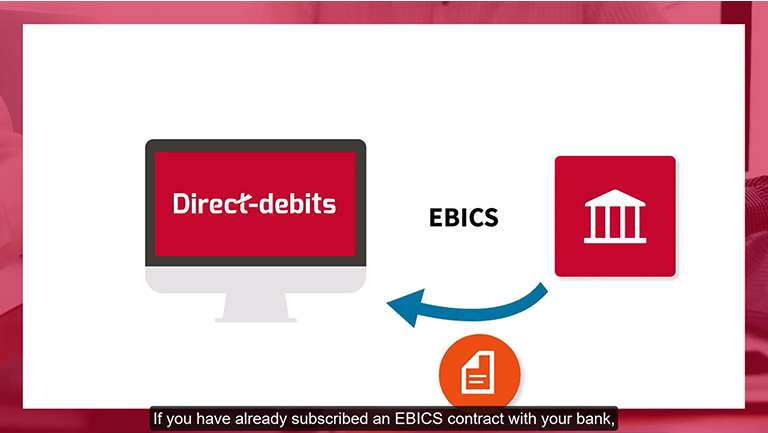 Direct-debits

EBICS

If you have already subscribed an EBICS contract with your bank,